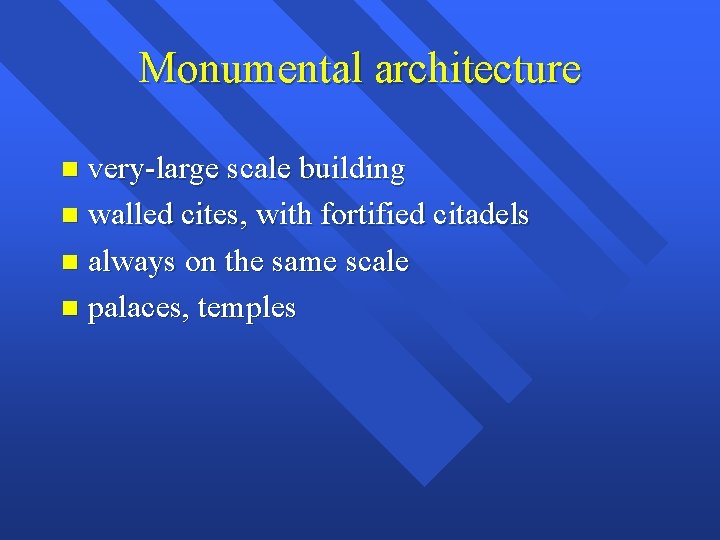 Monumental architecture

- very-large scale building
- walled cites, with fortified citadels
- always on the same scale
- palaces, temples